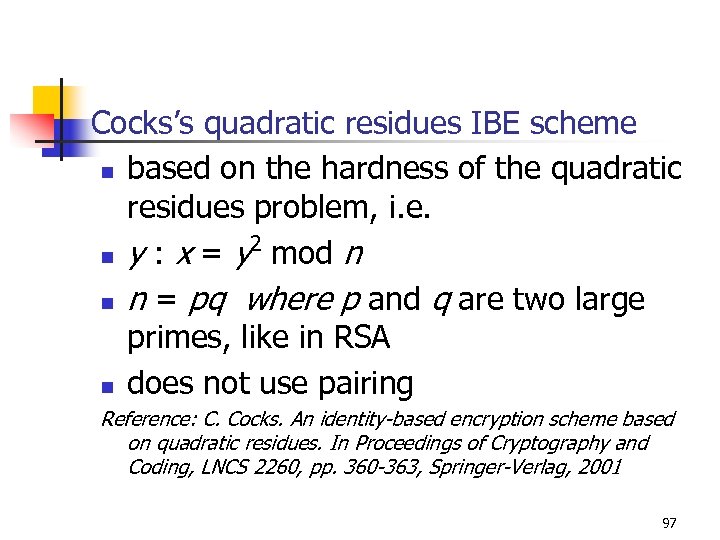 Cocks's quadratic residues IBE scheme

- based on the hardness of the quadratic residues problem, i.e.
- $y : x = y^2 \bmod n$
- $n = pq$ where $p$ and $q$ are two large primes, like in RSA
- does not use pairing

Reference: C. Cocks. An identity-based encryption scheme based on quadratic residues. In Proceedings of Cryptography and Coding, LNCS 2260, pp. 360-363, Springer-Verlag, 2001

97